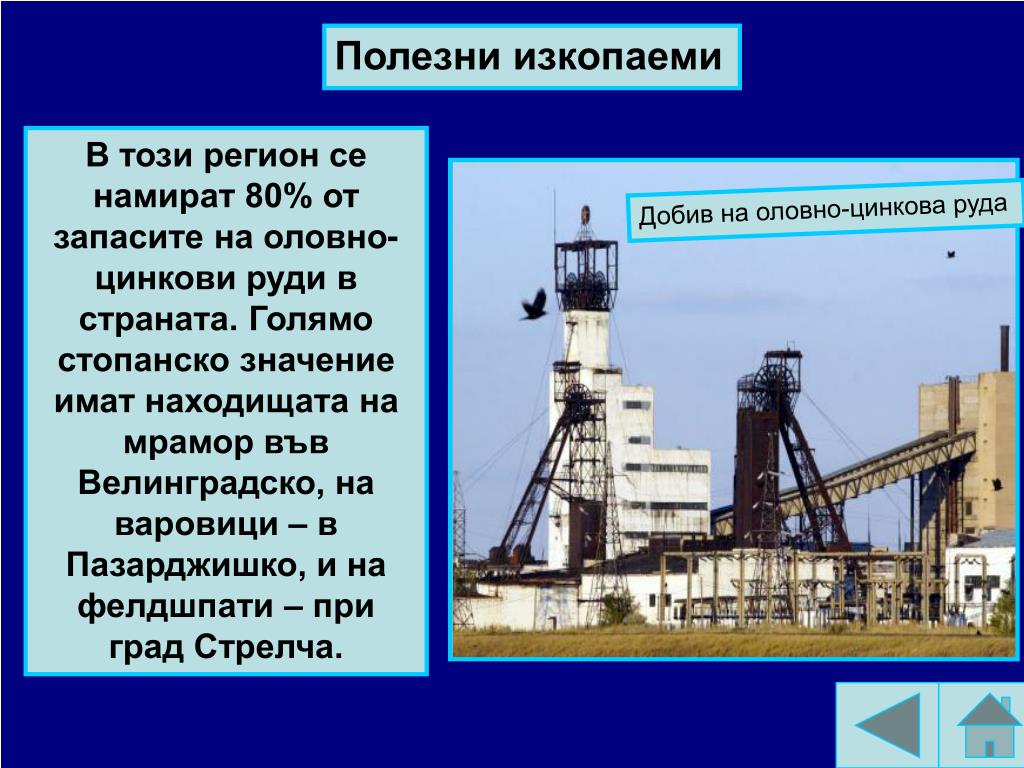 Полезни изкопаеми

В този регион се намират 80% от запасите на оловно-цинкови руди в страната. Голямо стопанско значение имат находищата на мрамор във Велинградско, на варовици – в Пазарджишко, и на фелдшпати – при град Стрелча.

Добив на оловно-цинкова руда